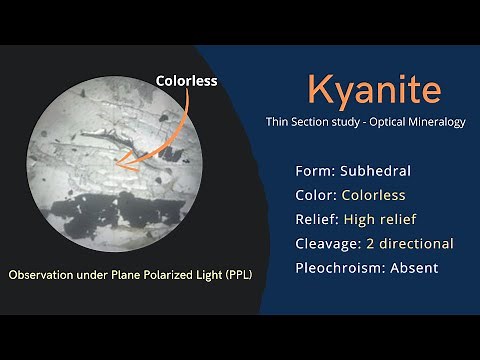 Colorless

Observation under Plane Polarized Light (PPL)

Kyanite

Thin Section study - Optical Mineralogy

Form: Subhedral
Color: Colorless
Relief: High relief
Cleavage: 2 directional
Pleochroism: Absent